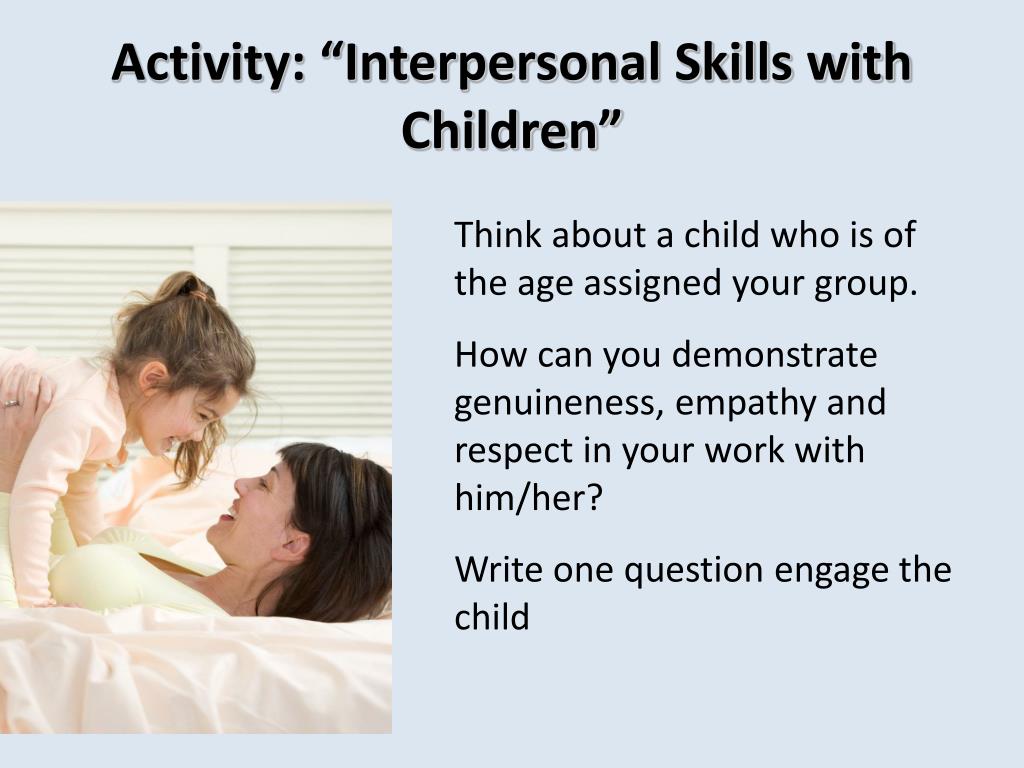 Activity: “Interpersonal Skills with Children”

Think about a child who is of the age assigned your group.

How can you demonstrate genuineness, empathy and respect in your work with him/her?

Write one question engage the child